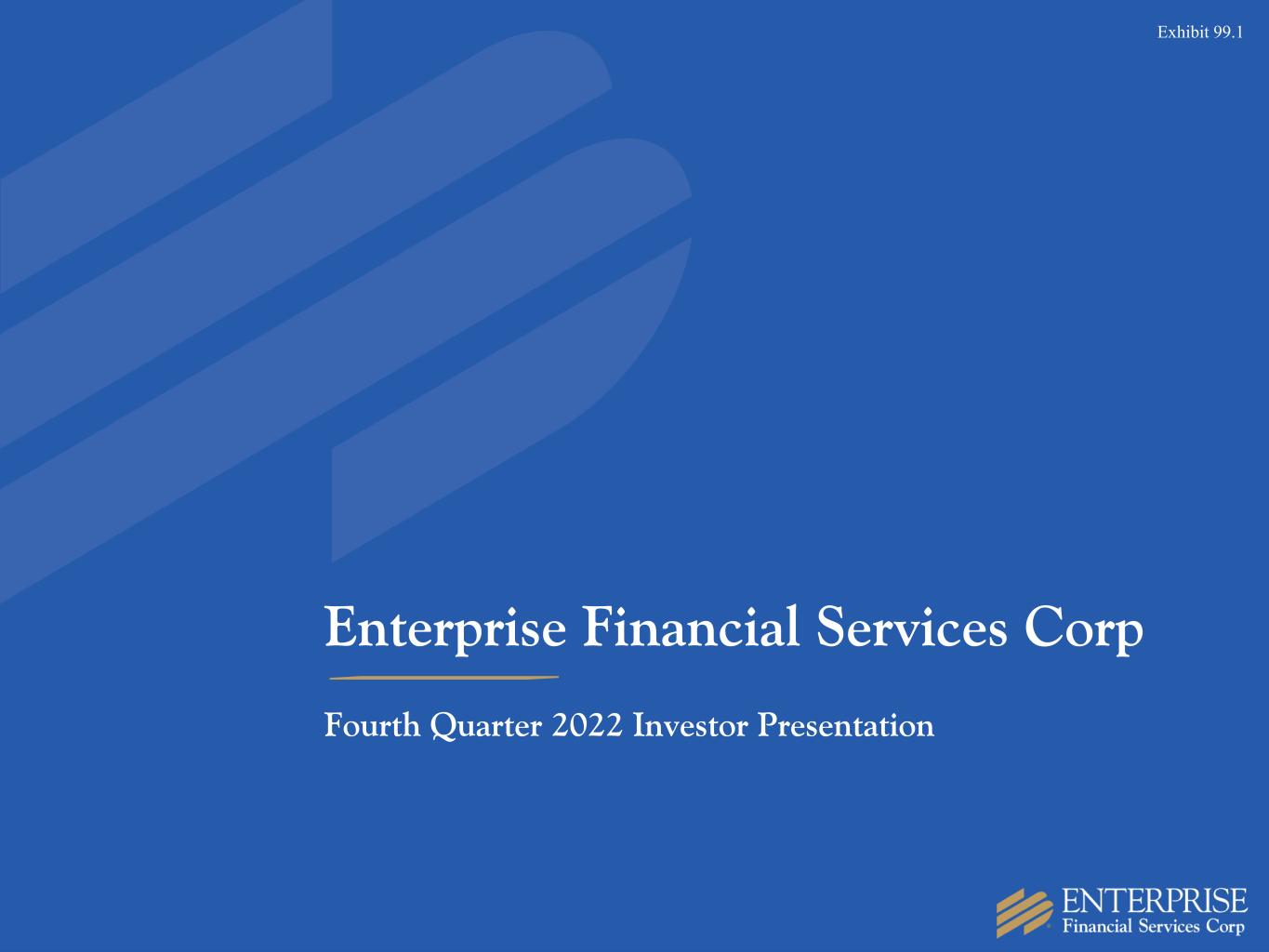 Exhibit 99.1

Enterprise Financial Services Corp

Fourth Quarter 2022 Investor Presentation

ENTERPRISE
Financial Services Corp